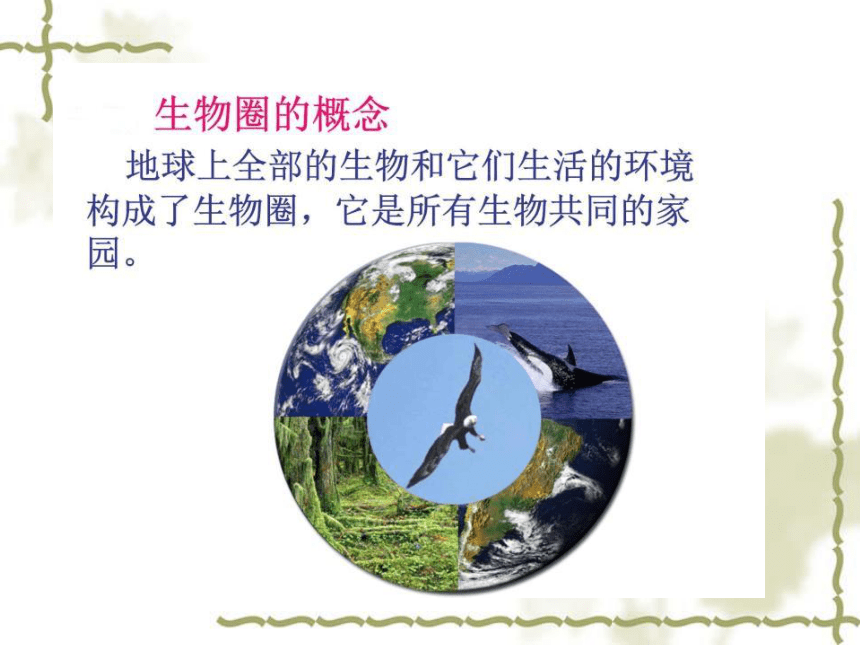 生物圈的概念

地球上全部的生物和它们生活的环境构成了生物圈，它是所有生物共同的家园。